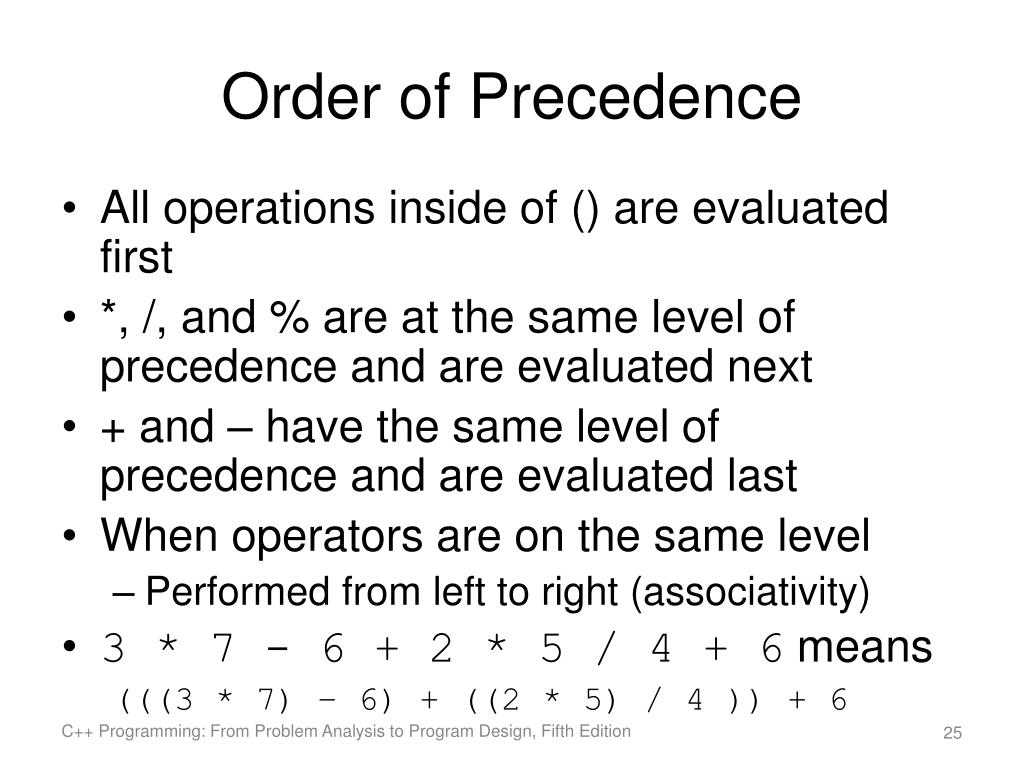 Order of Precedence

• All operations inside of () are evaluated first
• *, /, and % are at the same level of precedence and are evaluated next
• + and – have the same level of precedence and are evaluated last
• When operators are on the same level
– Performed from left to right (associativity)
• 3 * 7 - 6 + 2 * 5 / 4 + 6 means
(((3 * 7) – 6) + ((2 * 5) / 4 )) + 6

C++ Programming: From Problem Analysis to Program Design, Fifth Edition
25